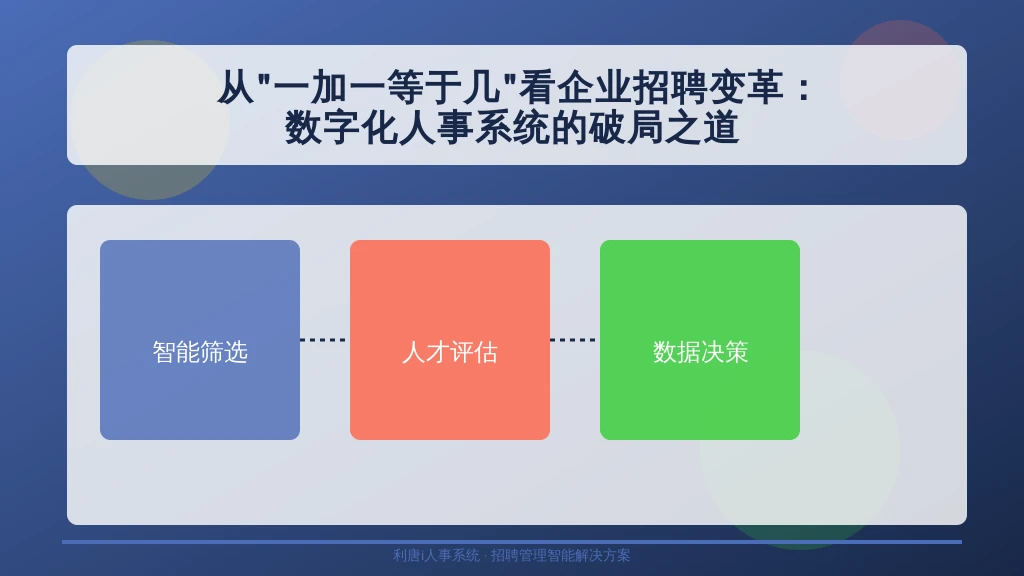 从"一加一等于几"看企业招聘变革：
数字化人事系统的破局之道

智能筛选

人才评估

数据决策

利唐i人事系统 · 招聘管理智能解决方案